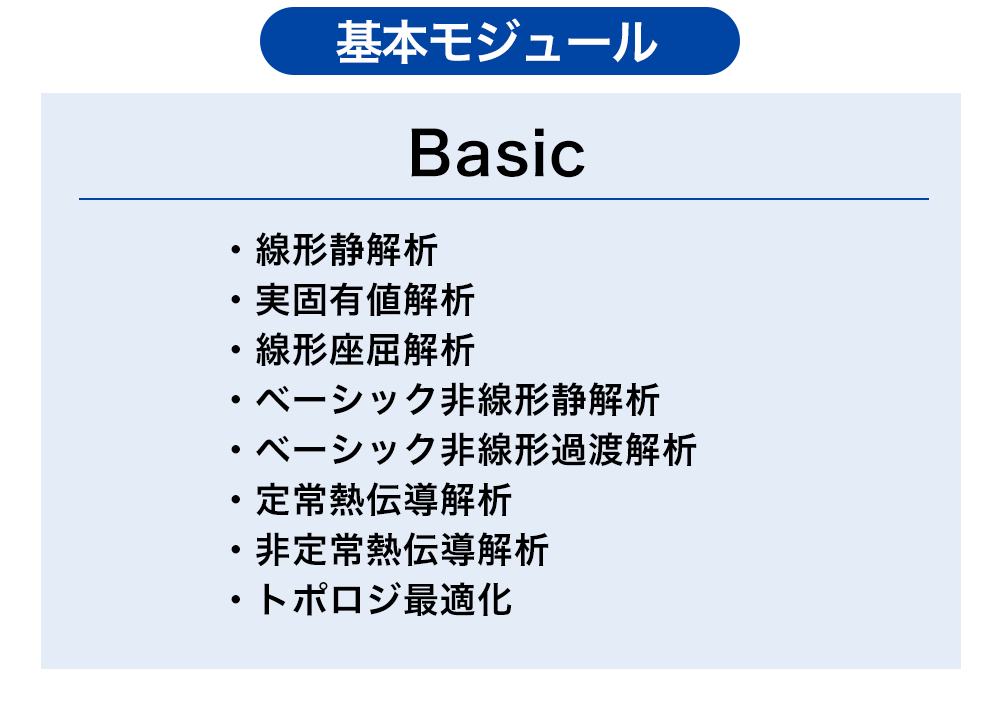 基本モジュール

Basic

・線形静解析
・実固有値解析
・線形座屈解析
・ベーシック非線形静解析
・ベーシック非線形過渡解析
・定常熱伝導解析
・非定常熱伝導解析
・トポロジ最適化